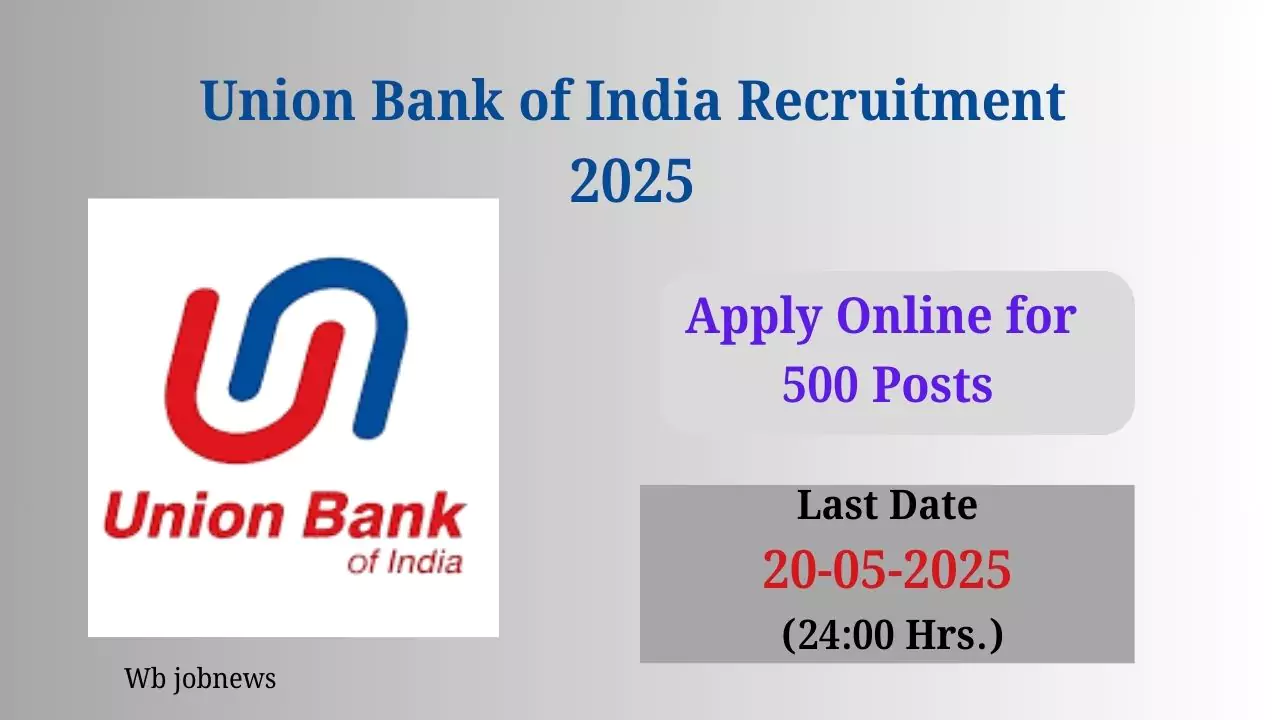 Union Bank of India Recruitment 2025

Union Bank of India

Apply Online for 500 Posts

Last Date
20-05-2025
(24:00 Hrs.)

Wb jobnews